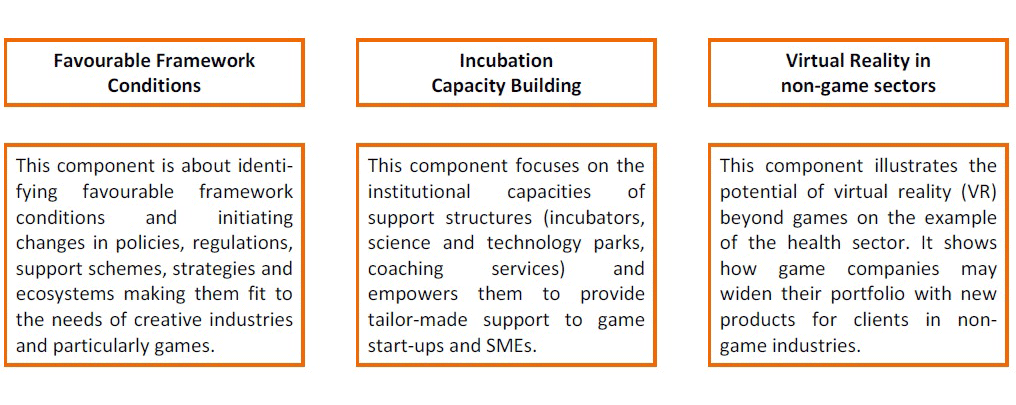 Favourable Framework Conditions

This component is about identifying favourable framework conditions and initiating changes in policies, regulations, support schemes, strategies and ecosystems making them fit to the needs of creative industries and particularly games.

Incubation Capacity Building

This component focuses on the institutional capacities of support structures (incubators, science and technology parks, coaching services) and empowers them to provide tailor-made support to game start-ups and SMEs.

Virtual Reality in non-game sectors

This component illustrates the potential of virtual reality (VR) beyond games on the example of the health sector. It shows how game companies may widen their portfolio with new products for clients in non-game industries.